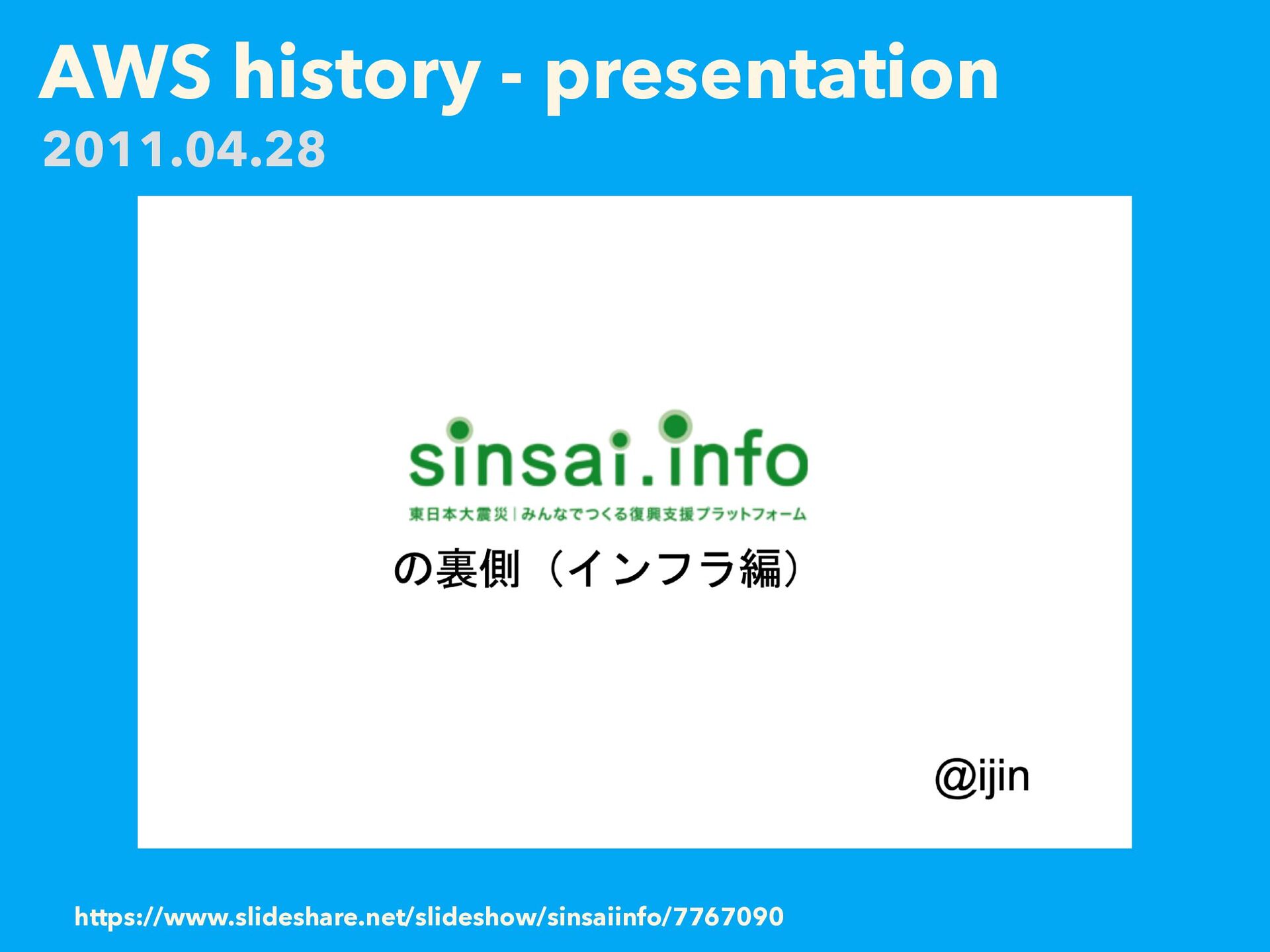 AWS history - presentation
2011.04.28

sinsai.info
東日本大震災 | みんなでつくる復興支援プラットフォーム
の裏側（インフラ編）

@ijin

https://www.slideshare.net/slideshow/sinsaiinfo/7767090